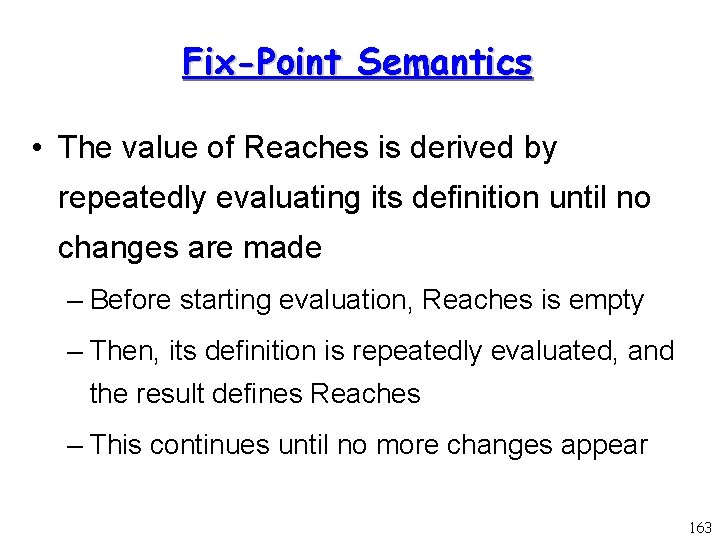 Fix-Point Semantics

• The value of Reaches is derived by repeatedly evaluating its definition until no changes are made

– Before starting evaluation, Reaches is empty

– Then, its definition is repeatedly evaluated, and the result defines Reaches

– This continues until no more changes appear

163